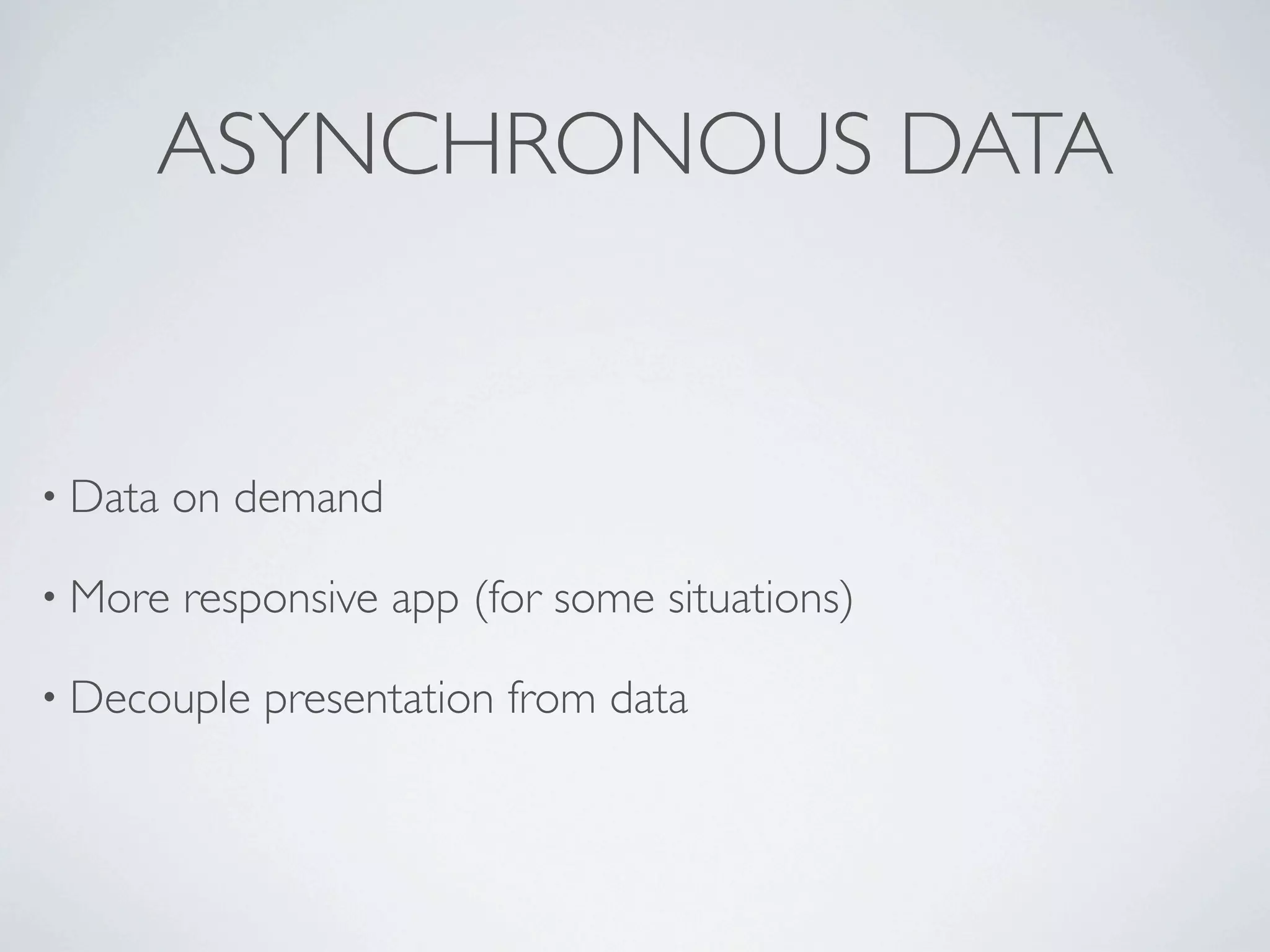 ASYNCHRONOUS DATA

• Data on demand

• More responsive app (for some situations)

• Decouple presentation from data